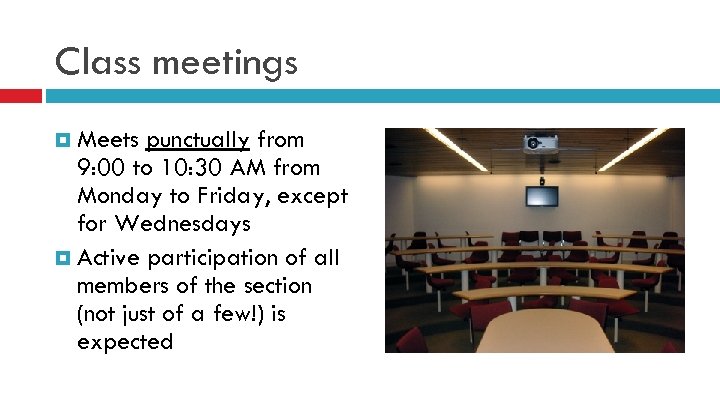 Class meetings

Meets punctually from 9:00 to 10:30 AM from Monday to Friday, except for Wednesdays

Active participation of all members of the section (not just of a few!) is expected